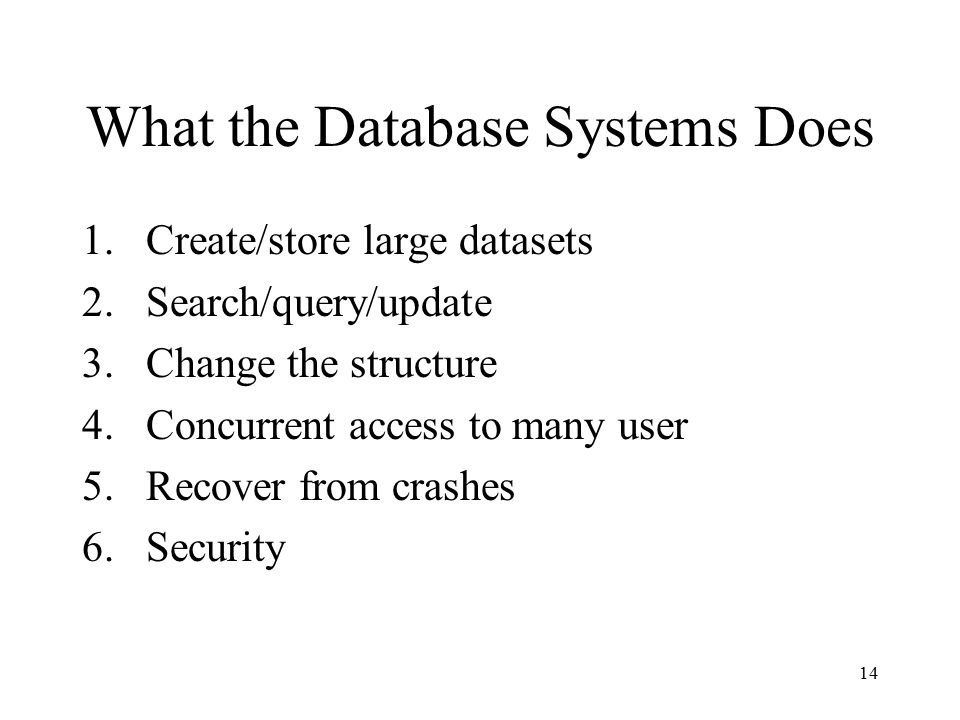 What the Database Systems Does

1. Create/store large datasets
2. Search/query/update
3. Change the structure
4. Concurrent access to many user
5. Recover from crashes
6. Security

14